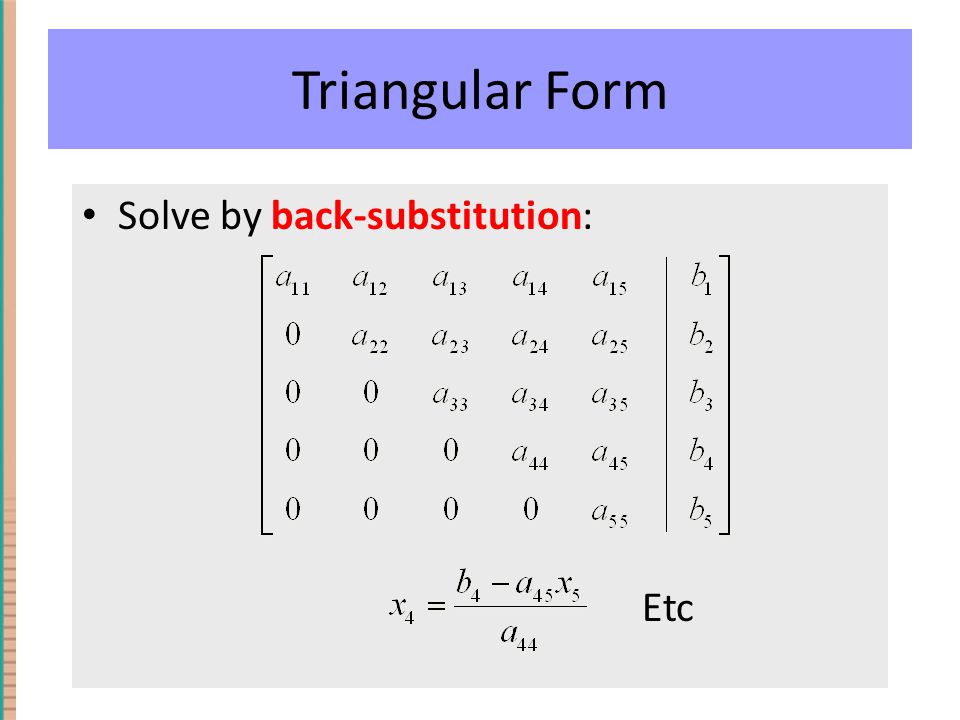 Triangular Form

• Solve by back-substitution:

$\left[\begin{array}{ccccc|c} a_{11} & a_{12} & a_{13} & a_{14} & a_{15} & b_1 \\ 0 & a_{22} & a_{23} & a_{24} & a_{25} & b_2 \\ 0 & 0 & a_{33} & a_{34} & a_{35} & b_3 \\ 0 & 0 & 0 & a_{44} & a_{45} & b_4 \\ 0 & 0 & 0 & 0 & a_{55} & b_5 \end{array}\right]$

$x_4 = \frac{b_4 - a_{45}x_5}{a_{44}}$ Etc